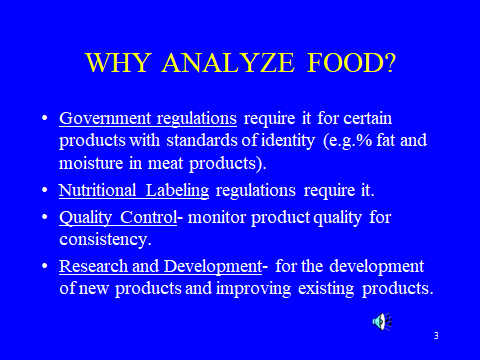 WHY ANALYZE FOOD?

• Government regulations require it for certain products with standards of identity (e.g.% fat and moisture in meat products).

• Nutritional Labeling regulations require it.

• Quality Control- monitor product quality for consistency.

• Research and Development- for the development of new products and improving existing products.

3